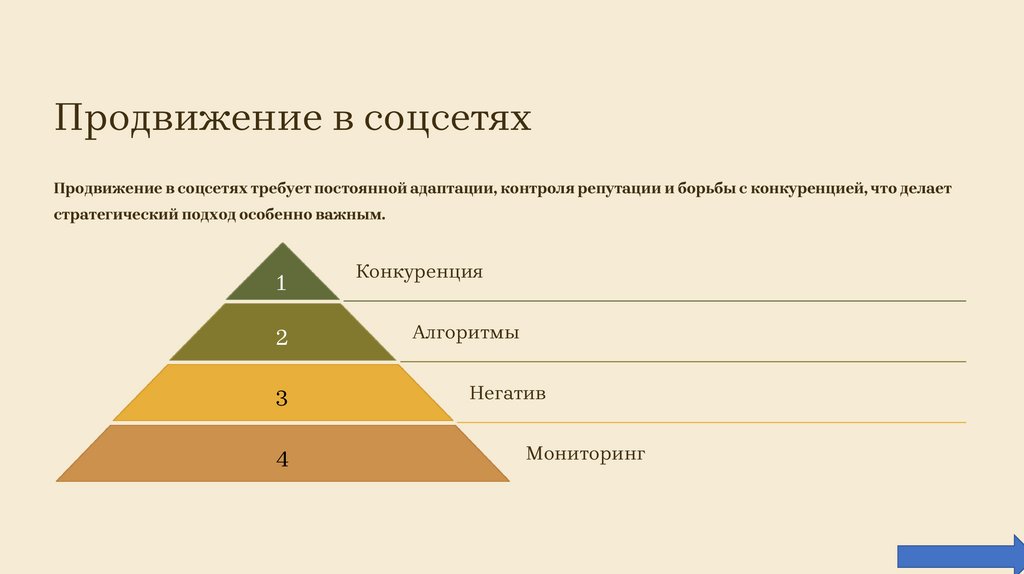 Продвижение в соцсетях

Продвижение в соцсетях требует постоянной адаптации, контроля репутации и борьбы с конкуренцией, что делает стратегический подход особенно важным.

1
Конкуренция

2
Алгоритмы

3
Негатив

4
Мониторинг